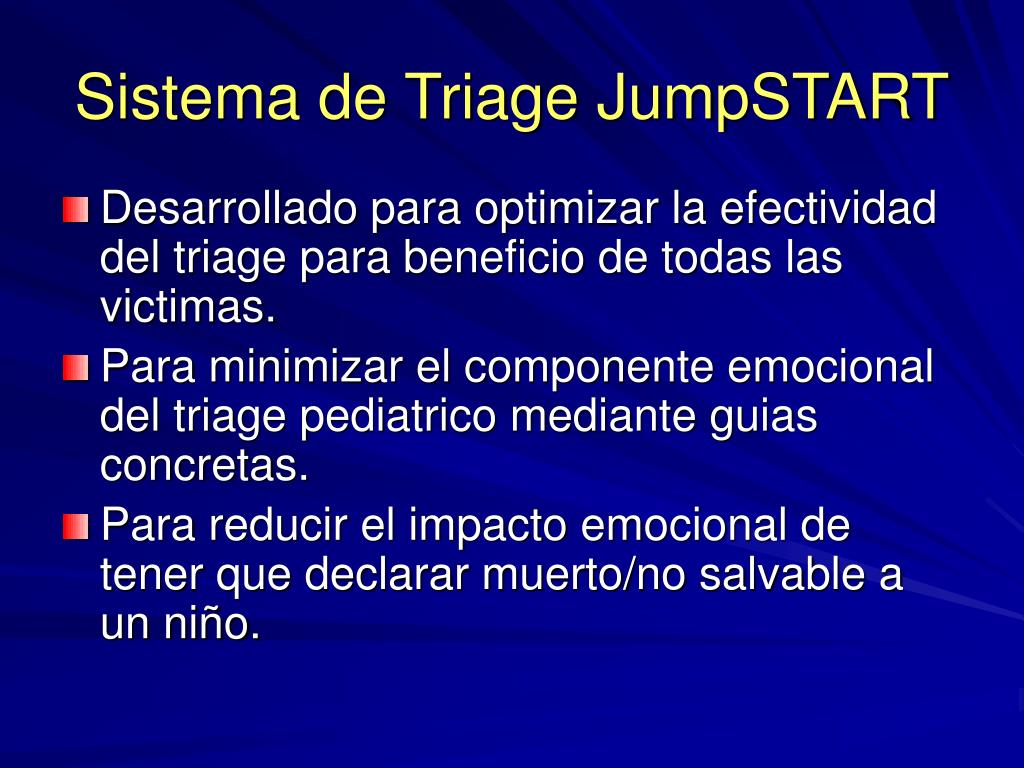 Sistema de Triage JumpSTART

Desarrollado para optimizar la efectividad del triage para beneficio de todas las victimas.

Para minimizar el componente emocional del triage pediatrico mediante guias concretas.

Para reducir el impacto emocional de tener que declarar muerto/no salvable a un niño.